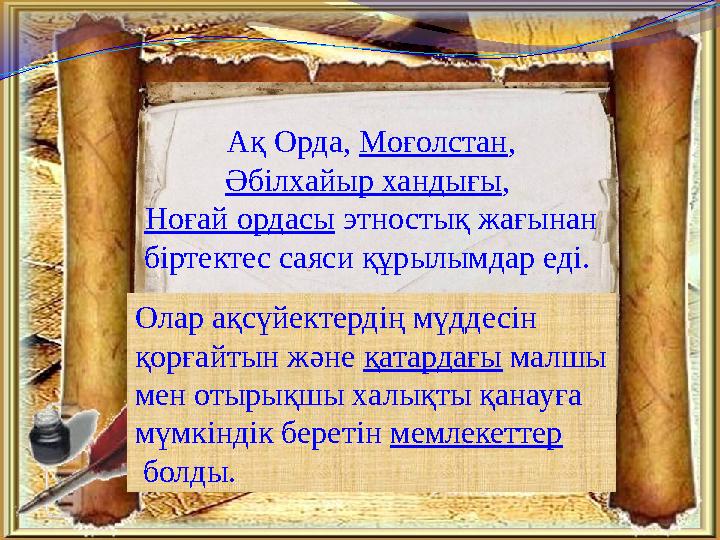 Ақ Орда, Моғолстан, Әбілхайыр хандығы, Ноғай ордасы этностық жағынан біртектес саяси құрылымдар еді.

Олар ақсүйектердің мүддесін қорғайтын және қатардағы малшы мен отырықшы халықты қанауға мүмкіндік беретін мемлекеттер болды.